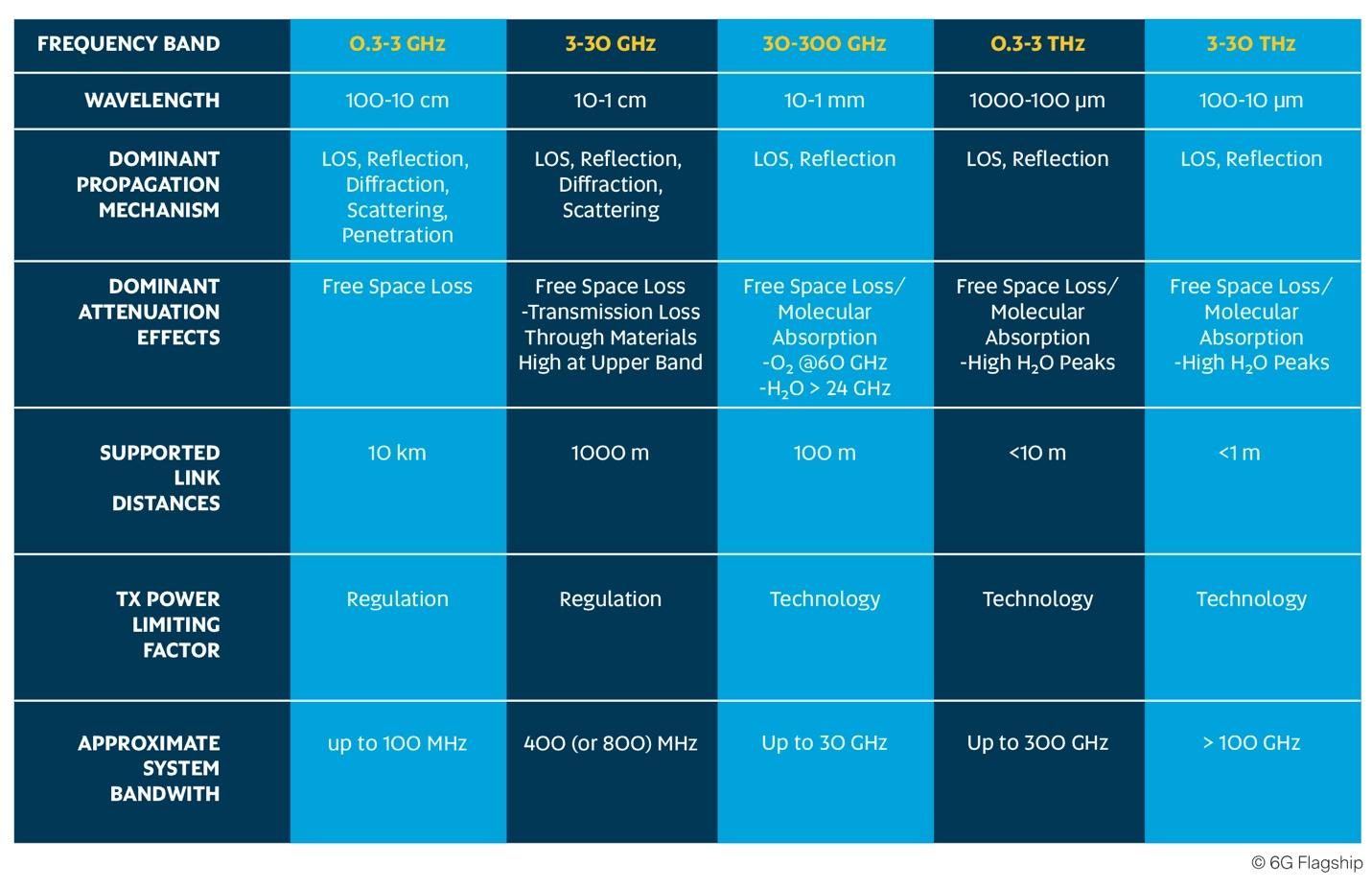 | FREQUENCY BAND | 0.3-3 GHz | 3-30 GHz | 30-300 GHz | 0.3-3 THz | 3-30 THz |
|---|---|---|---|---|---|
| WAVELENGTH | 100-10 cm | 10-1 cm | 10-1 mm | 1000-100 µm | 100-10 µm |
| DOMINANT PROPAGATION MECHANISM | LOS, Reflection, Diffraction, Scattering, Penetration | LOS, Reflection, Diffraction, Scattering | LOS, Reflection | LOS, Reflection | LOS, Reflection |
| DOMINANT ATTENUATION EFFECTS | Free Space Loss | Free Space Loss -Transmission Loss Through Materials High at Upper Band | Free Space Loss/ Molecular Absorption -$O_2$ @60 GHz -$H_2O$ > 24 GHz | Free Space Loss/ Molecular Absorption -High $H_2O$ Peaks | Free Space Loss/ Molecular Absorption -High $H_2O$ Peaks |
| SUPPORTED LINK DISTANCES | 10 km | 1000 m | 100 m | <10 m | <1 m |
| TX POWER LIMITING FACTOR | Regulation | Regulation | Technology | Technology | Technology |
| APPROXIMATE SYSTEM BANDWITH | up to 100 MHz | 400 (or 800) MHz | Up to 30 GHz | Up to 300 GHz | > 100 GHz |

© 6G Flagship